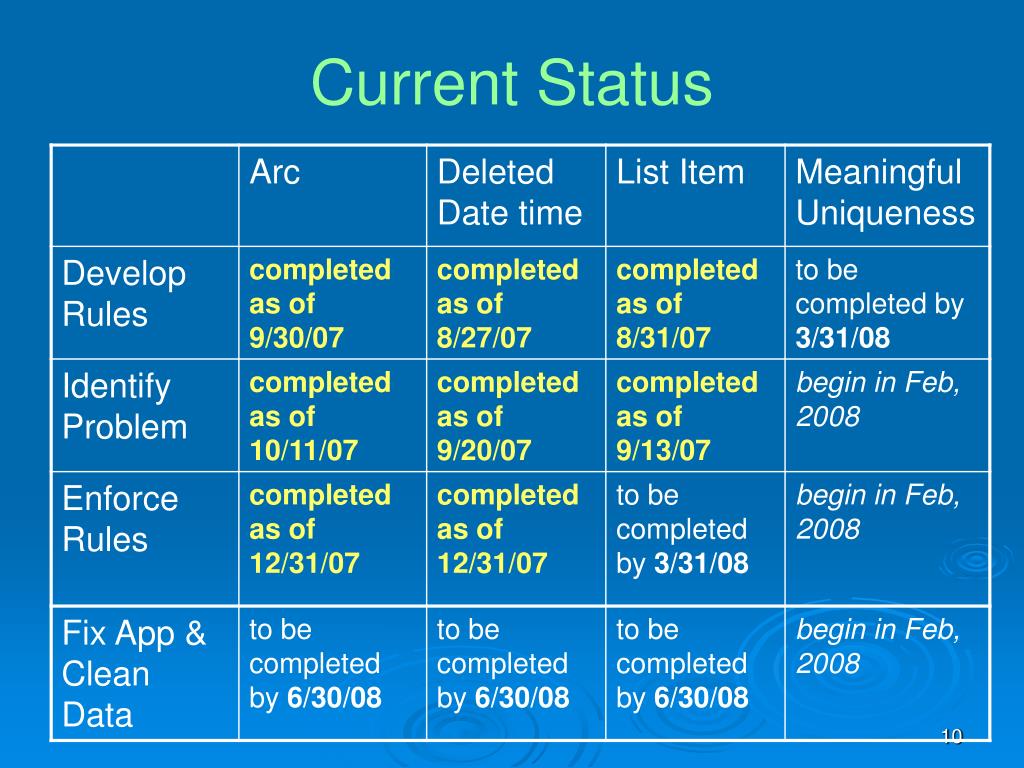 Current Status

| | Arc | Deleted Date time | List Item | Meaningful Uniqueness |
|---|---|---|---|---|
| Develop Rules | completed as of 9/30/07 | completed as of 8/27/07 | completed as of 8/31/07 | to be completed by 3/31/08 |
| Identify Problem | completed as of 10/11/07 | completed as of 9/20/07 | completed as of 9/13/07 | begin in Feb, 2008 |
| Enforce Rules | completed as of 12/31/07 | completed as of 12/31/07 | to be completed by 3/31/08 | begin in Feb, 2008 |
| Fix App & Clean Data | to be completed by 6/30/08 | to be completed by 6/30/08 | to be completed by 6/30/08 | begin in Feb, 2008 |

10